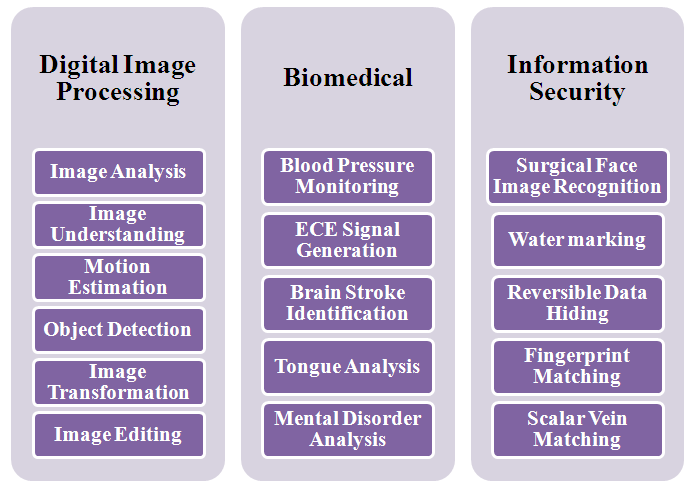 Digital Image Processing

Image Analysis

Image Understanding

Motion Estimation

Object Detection

Image Transformation

Image Editing

Biomedical

Blood Pressure Monitoring

ECE Signal Generation

Brain Stroke Identification

Tongue Analysis

Mental Disorder Analysis

Information Security

Surgical Face Image Recognition

Water marking

Reversible Data Hiding

Fingerprint Matching

Scalar Vein Matching